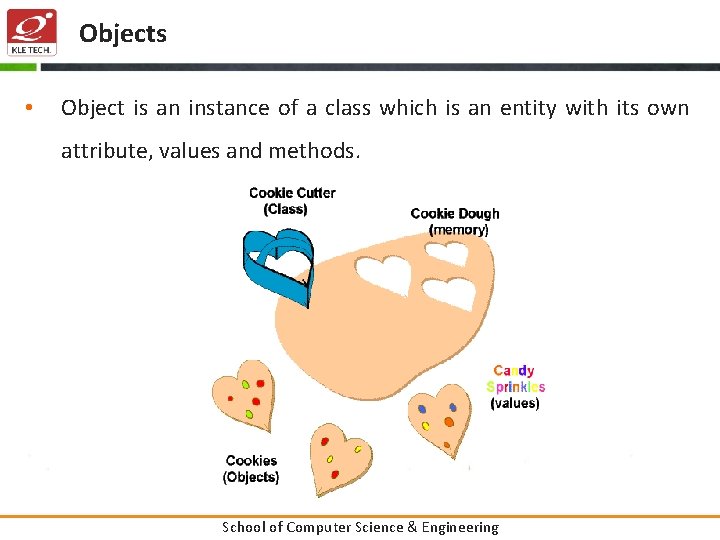 KLE TECH.

Objects

• Object is an instance of a class which is an entity with its own attribute, values and methods.

Cookie Cutter
(Class)

Cookie Dough
(memory)

Candy
Sprinkles
(values)

Cookies
(Objects)

School of Computer Science & Engineering